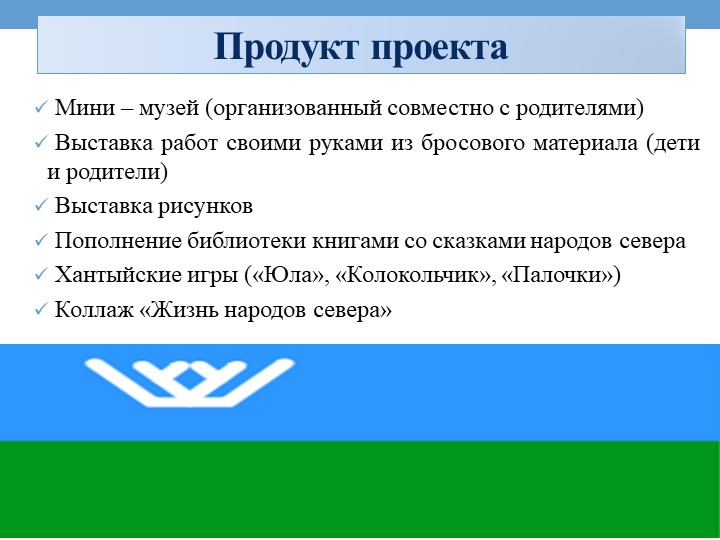 Продукт проекта

✓ Мини – музей (организованный совместно с родителями)

✓ Выставка работ своими руками из бросового материала (дети и родители)

✓ Выставка рисунков

✓ Пополнение библиотеки книгами со сказками народов севера

✓ Хантыйские игры («Юла», «Колокольчик», «Палочки»)

✓ Коллаж «Жизнь народов севера»